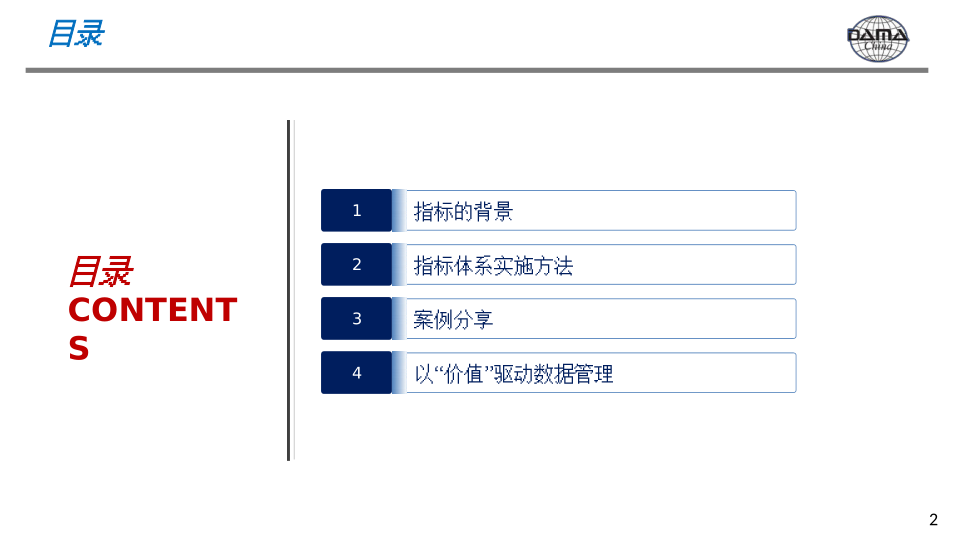 目录

DAMA China

目录
CONTENTS

1 指标的背景

2 指标体系实施方法

3 案例分享

4 以“价值”驱动数据管理

2